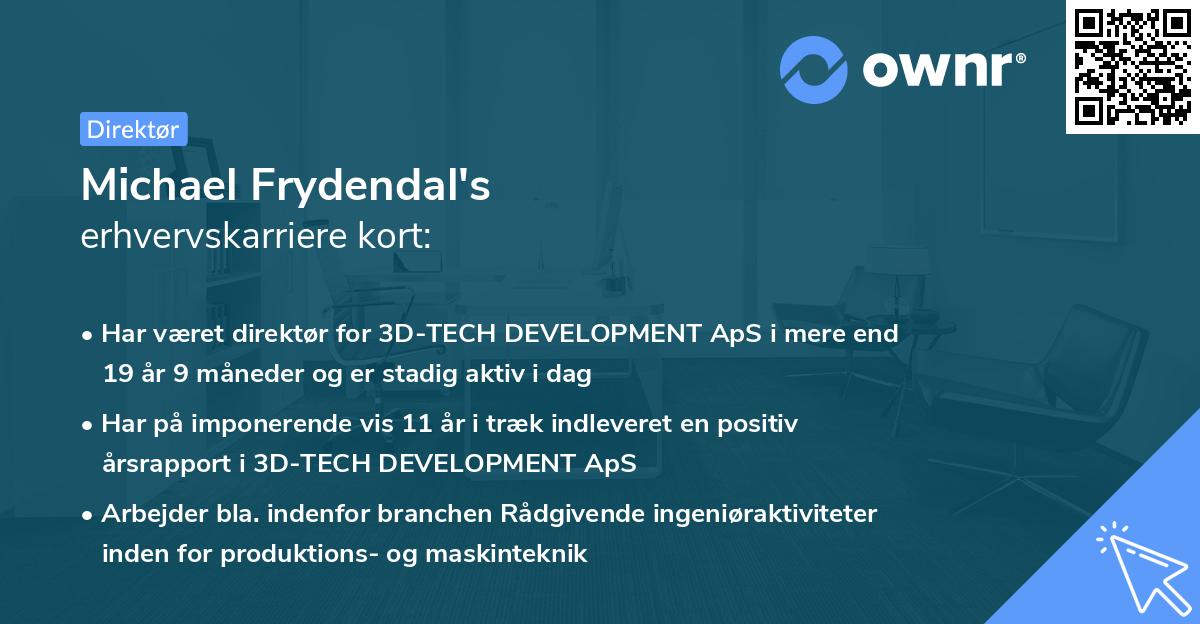 ownr®

Direktør

Michael Frydendal's
erhvervskarriere kort:

• Har været direktør for 3D-TECH DEVELOPMENT ApS i mere end 19 år 9 måneder og er stadig aktiv i dag

• Har på imponerende vis 11 år i træk indleveret en positiv årsrapport i 3D-TECH DEVELOPMENT ApS

• Arbejder bla. indenfor branchen Rådgivende ingeniøraktiviteter inden for produktions- og maskinteknik